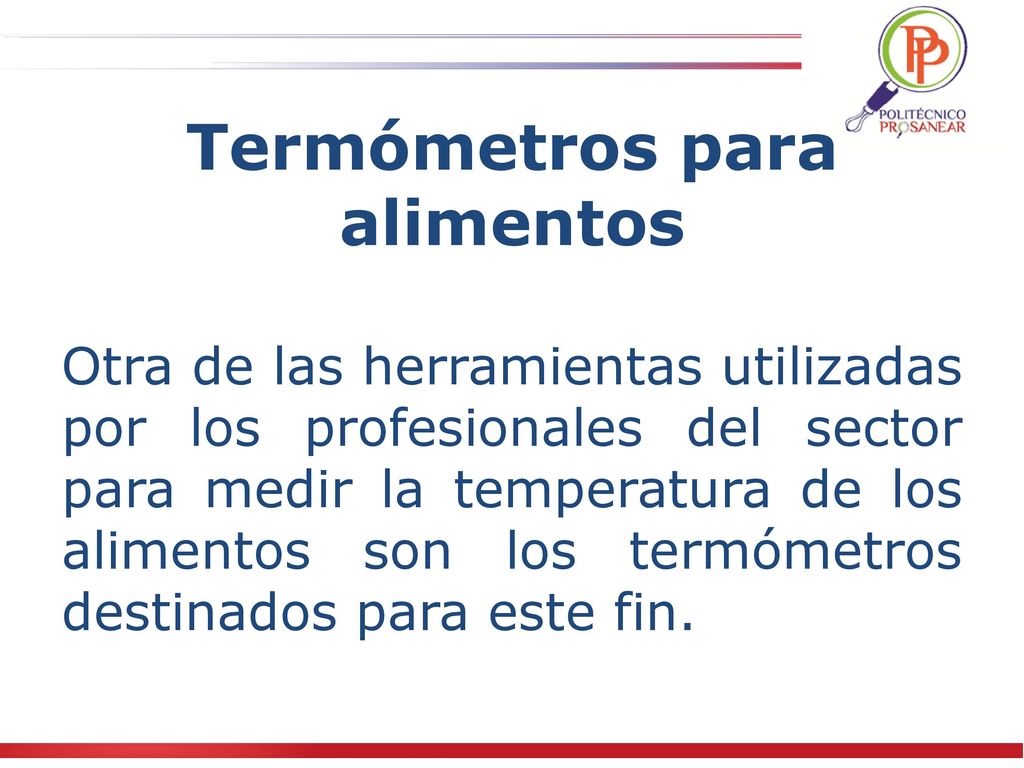 PP
POLITÉCNICO
PROSANEAR

Termómetros para alimentos

Otra de las herramientas utilizadas por los profesionales del sector para medir la temperatura de los alimentos son los termómetros destinados para este fin.